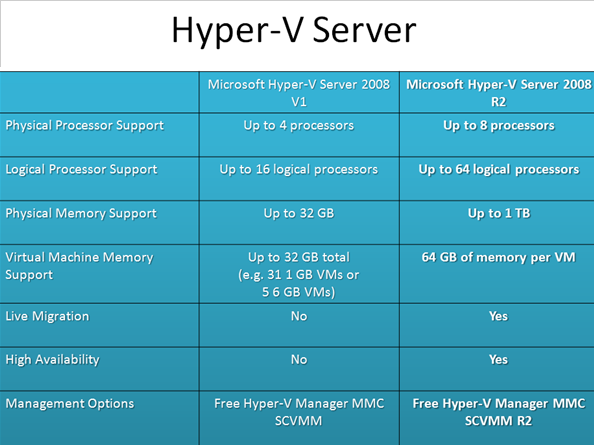 Hyper-V Server

| | Microsoft Hyper-V Server 2008 V1 | Microsoft Hyper-V Server 2008 R2 |
|---|---|---|
| Physical Processor Support | Up to 4 processors | Up to 8 processors |
| Logical Processor Support | Up to 16 logical processors | Up to 64 logical processors |
| Physical Memory Support | Up to 32 GB | Up to 1 TB |
| Virtual Machine Memory Support | Up to 32 GB total (e.g. 31 1 GB VMs or 5 6 GB VMs) | 64 GB of memory per VM |
| Live Migration | No | Yes |
| High Availability | No | Yes |
| Management Options | Free Hyper-V Manager MMC SCVMM | Free Hyper-V Manager MMC SCVMM R2 |